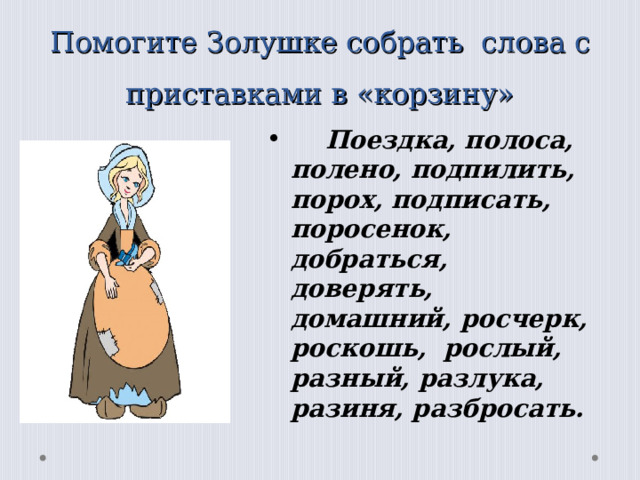 Помогите Золушке собрать слова с приставками в «корзину»

• Поездка, полоса, полено, подпилить, порох, подписать, поросенок, добраться, доверять, домашний, росчерк, роскошь, рослый, разный, разлука, разиня, разбросать.